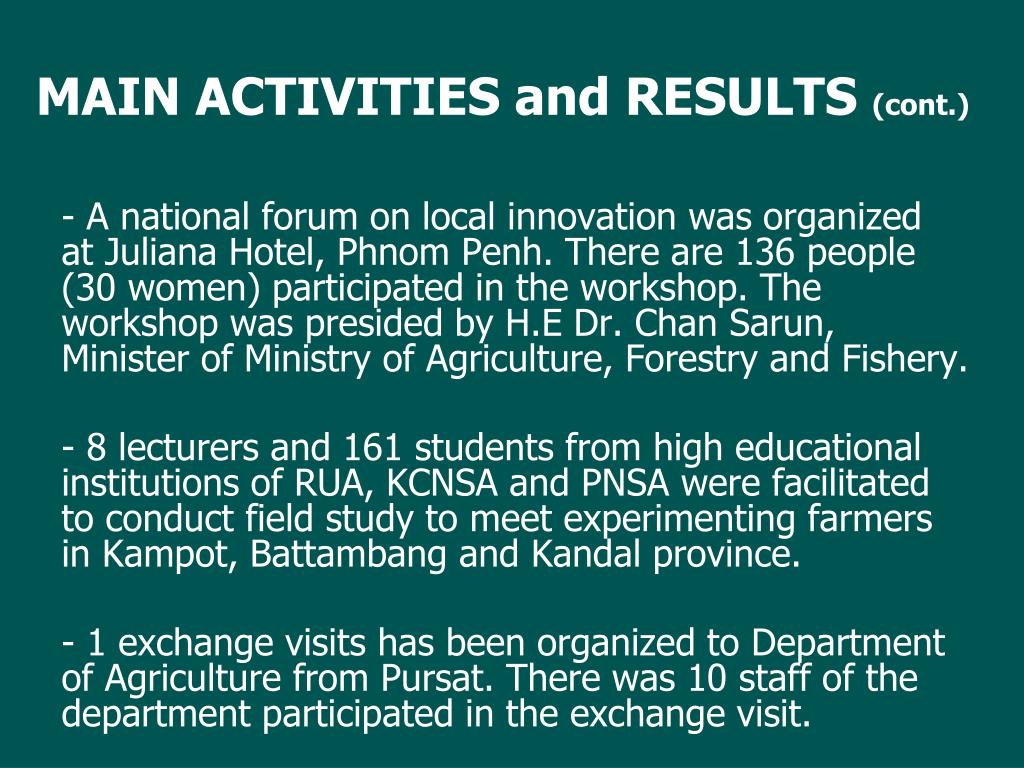 MAIN ACTIVITIES and RESULTS (cont.)

- A national forum on local innovation was organized at Juliana Hotel, Phnom Penh. There are 136 people (30 women) participated in the workshop. The workshop was presided by H.E Dr. Chan Sarun, Minister of Ministry of Agriculture, Forestry and Fishery.

- 8 lecturers and 161 students from high educational institutions of RUA, KCNSA and PNSA were facilitated to conduct field study to meet experimenting farmers in Kampot, Battambang and Kandal province.

- 1 exchange visits has been organized to Department of Agriculture from Pursat. There was 10 staff of the department participated in the exchange visit.